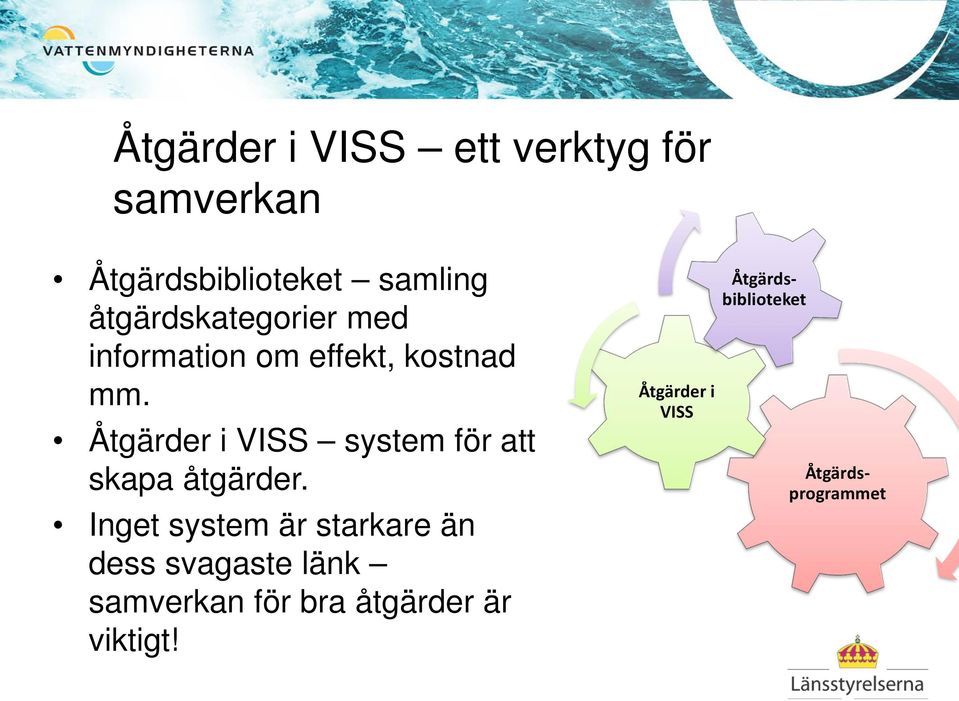 VATTENMYNDIGHETERNA

Åtgärder i VISS – ett verktyg för samverkan

• Åtgärdsbiblioteket – samling åtgärdskategorier med information om effekt, kostnad mm.
• Åtgärder i VISS – system för att skapa åtgärder.
• Inget system är starkare än dess svagaste länk – samverkan för bra åtgärder är viktigt!

Åtgärds-biblioteket

Åtgärder i VISS

Åtgärds-programmet

Länsstyrelserna